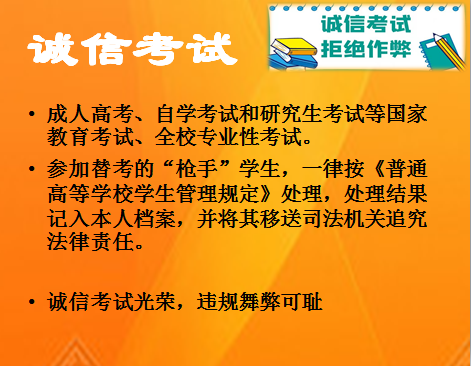 诚信考试

诚信考试
拒绝作弊

• 成人高考、自学考试和研究生考试等国家教育考试、全校专业性考试。

• 参加替考的“枪手”学生，一律按《普通高等学校学生管理规定》处理，处理结果记入本人档案，并将其移送司法机关追究法律责任。

• 诚信考试光荣，违规舞弊可耻